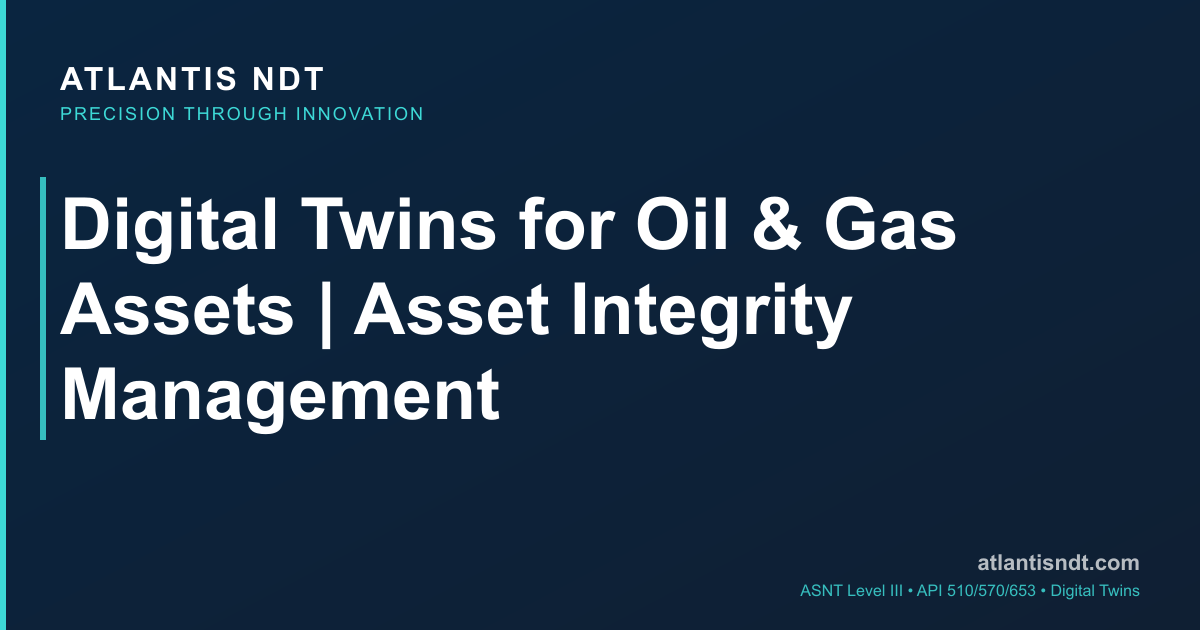 ATLANTIS NDT
PRECISION THROUGH INNOVATION

Digital Twins for Oil & Gas Assets | Asset Integrity Management

atlantisndt.com
ASNT Level III • API 510/570/653 • Digital Twins